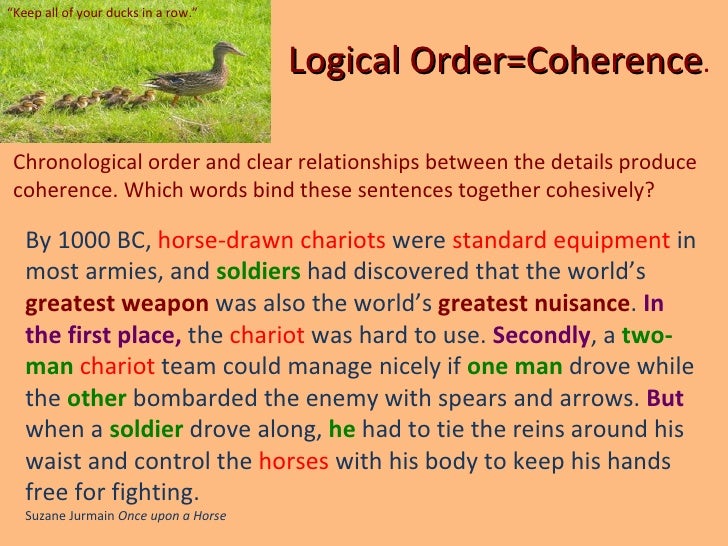 "Keep all of your ducks in a row."

Logical Order=Coherence.

Chronological order and clear relationships between the details produce coherence. Which words bind these sentences together cohesively?

By 1000 BC, horse-drawn chariots were standard equipment in most armies, and soldiers had discovered that the world's greatest weapon was also the world's greatest nuisance. In the first place, the chariot was hard to use. Secondly, a two-man chariot team could manage nicely if one man drove while the other bombarded the enemy with spears and arrows. But when a soldier drove along, he had to tie the reins around his waist and control the horses with his body to keep his hands free for fighting.

Suzane Jurmain Once upon a Horse